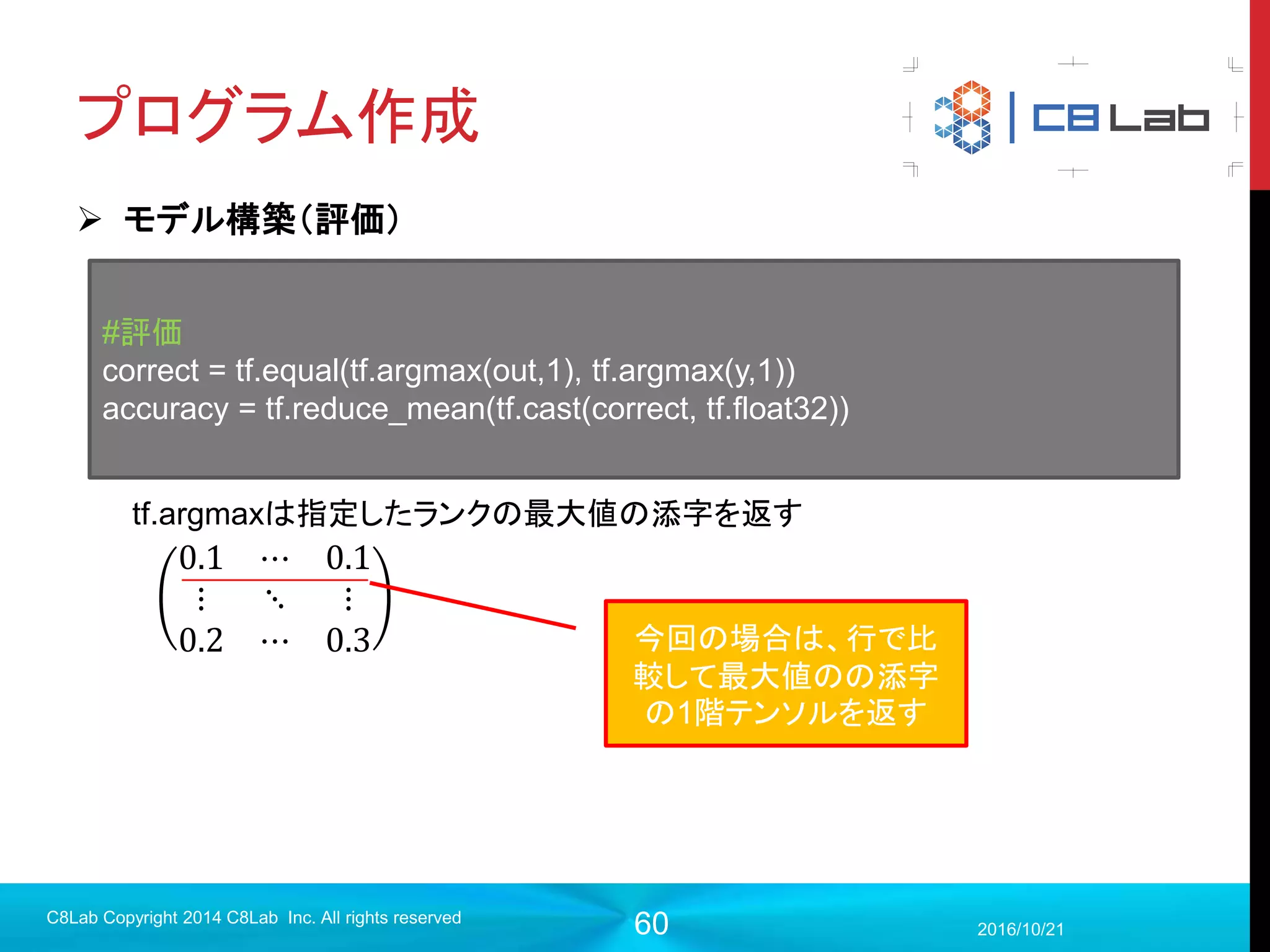 プログラム作成

C8 Lab

➢ モデル構築(評価)

#評価
correct = tf.equal(tf.argmax(out,1), tf.argmax(y,1))
accuracy = tf.reduce_mean(tf.cast(correct, tf.float32))

tf.argmaxは指定したランクの最大値の添字を返す

$\begin{pmatrix} 0.1 & \cdots & 0.1 \\ \vdots & \ddots & \vdots \\ 0.2 & \cdots & 0.3 \end{pmatrix}$

今回の場合は、行で比較して最大値のの添字の1階テンソルを返す

C8Lab Copyright 2014 C8Lab Inc. All rights reserved

60

2016/10/21